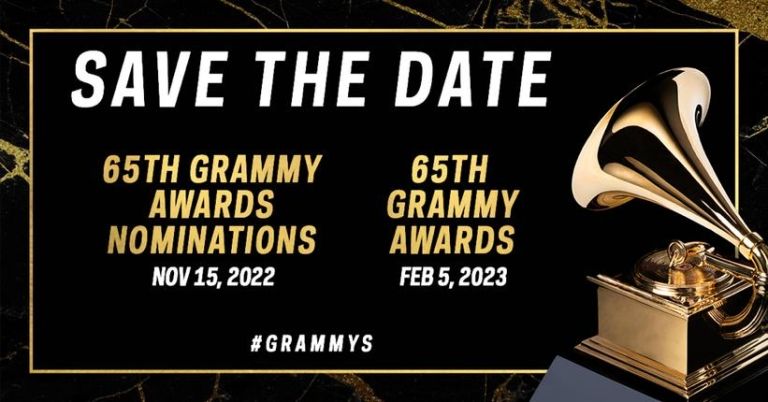 SAVE THE DATE

65TH GRAMMY AWARDS NOMINATIONS
NOV 15, 2022

65TH GRAMMY AWARDS
FEB 5, 2023

#GRAMMYS